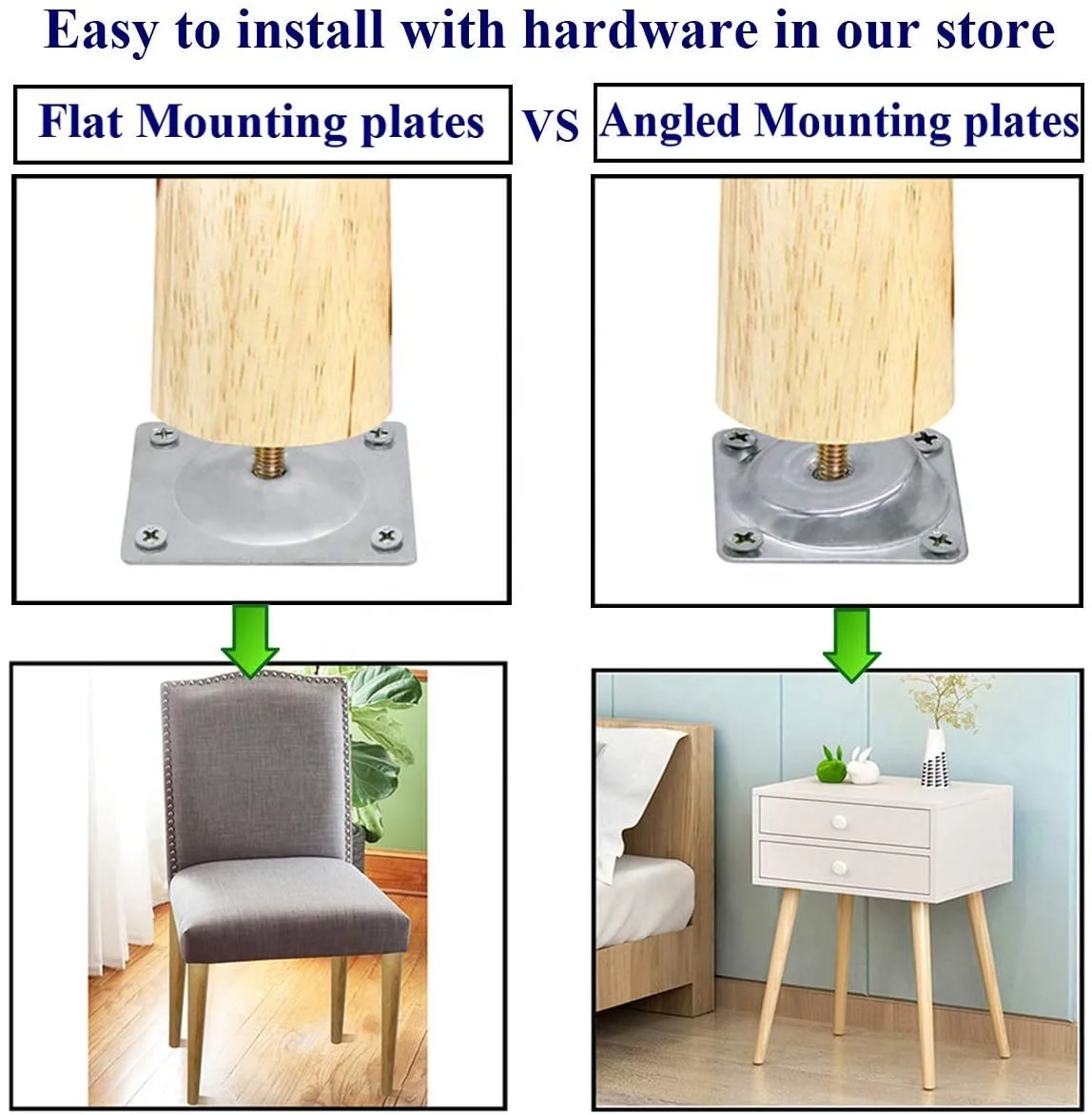 Easy to install with hardware in our store

Flat Mounting plates

VS

Angled Mounting plates